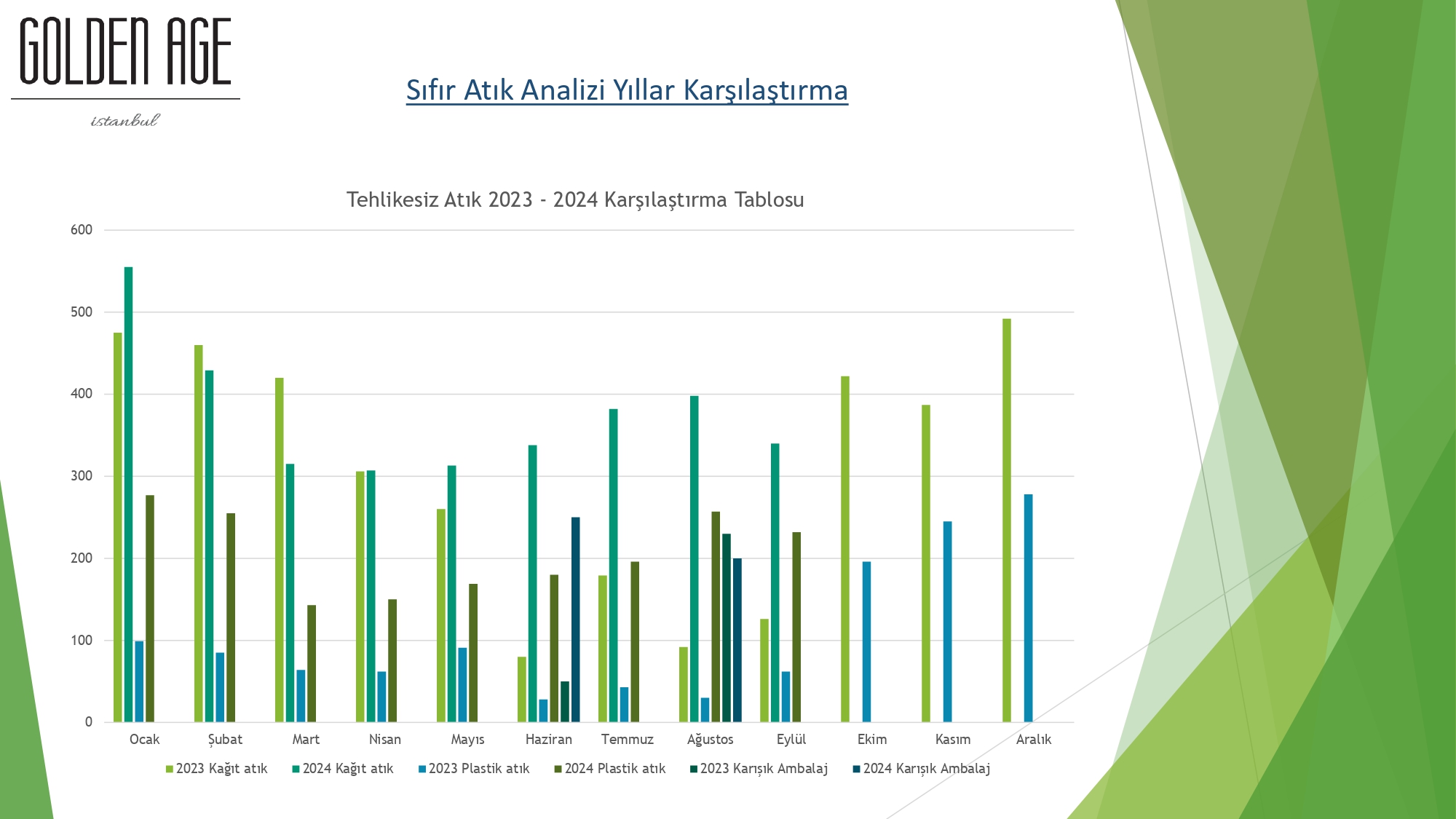 GOLDEN AGE
istanbul

Sıfır Atık Analizi Yıllar Karşılaştırma

Tehlikesiz Atık 2023 - 2024 Karşılaştırma Tablosu

600
500
400
300
200
100
0

Ocak Şubat Mart Nisan Mayıs Haziran Temmuz Ağustos Eylül Ekim Kasım Aralık

2023 Kağıt atık 2024 Kağıt atık 2023 Plastik atık 2024 Plastik atık 2023 Karışık Ambalaj 2024 Karışık Ambalaj